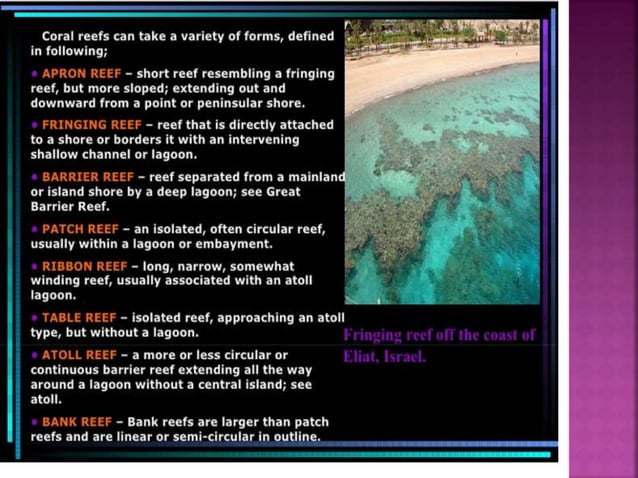 Coral reefs can take a variety of forms, defined in following;

• APRON REEF – short reef resembling a fringing reef, but more sloped; extending out and downward from a point or peninsular shore.

• FRINGING REEF – reef that is directly attached to a shore or borders it with an intervening shallow channel or lagoon.

• BARRIER REEF – reef separated from a mainland or island shore by a deep lagoon; see Great Barrier Reef.

• PATCH REEF – an isolated, often circular reef, usually within a lagoon or embayment.

• RIBBON REEF – long, narrow, somewhat winding reef, usually associated with an atoll lagoon.

• TABLE REEF – isolated reef, approaching an atoll type, but without a lagoon.

• ATOLL REEF – a more or less circular or continuous barrier reef extending all the way around a lagoon without a central island; see atoll.

• BANK REEF – Bank reefs are larger than patch reefs and are linear or semi-circular in outline.

Fringing reef off the coast of Eliat, Israel.